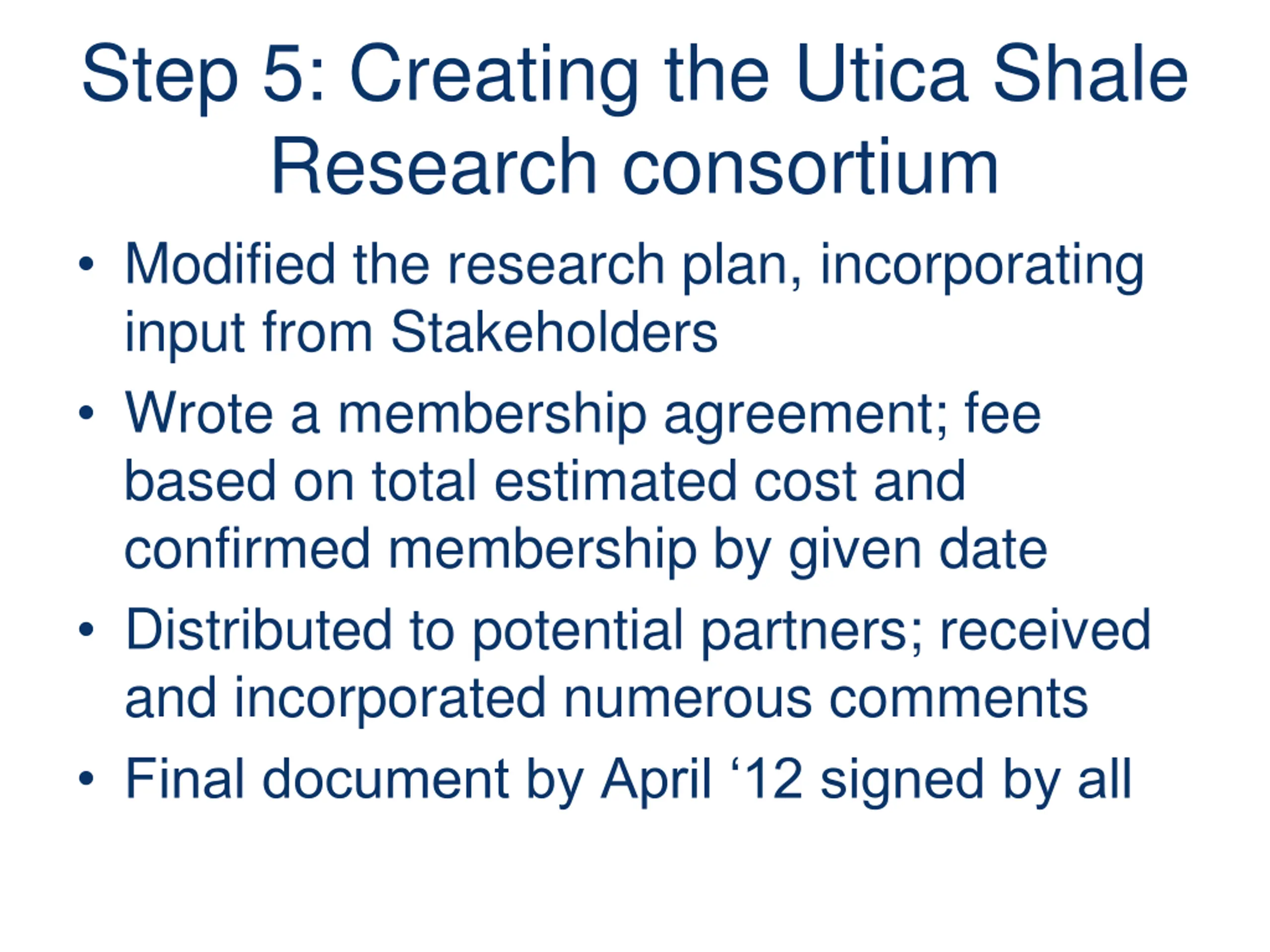 Step 5: Creating the Utica Shale Research consortium

• Modified the research plan, incorporating input from Stakeholders
• Wrote a membership agreement; fee based on total estimated cost and confirmed membership by given date
• Distributed to potential partners; received and incorporated numerous comments
• Final document by April ‘12 signed by all